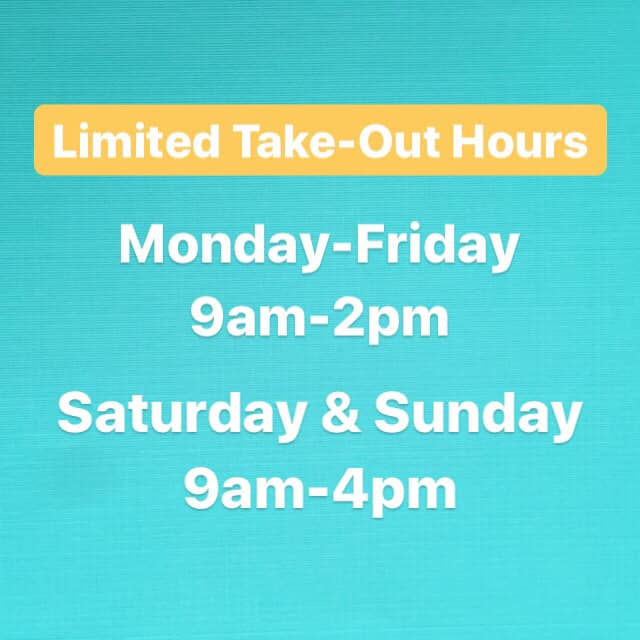 Limited Take-Out Hours

Monday-Friday
9am-2pm

Saturday & Sunday
9am-4pm